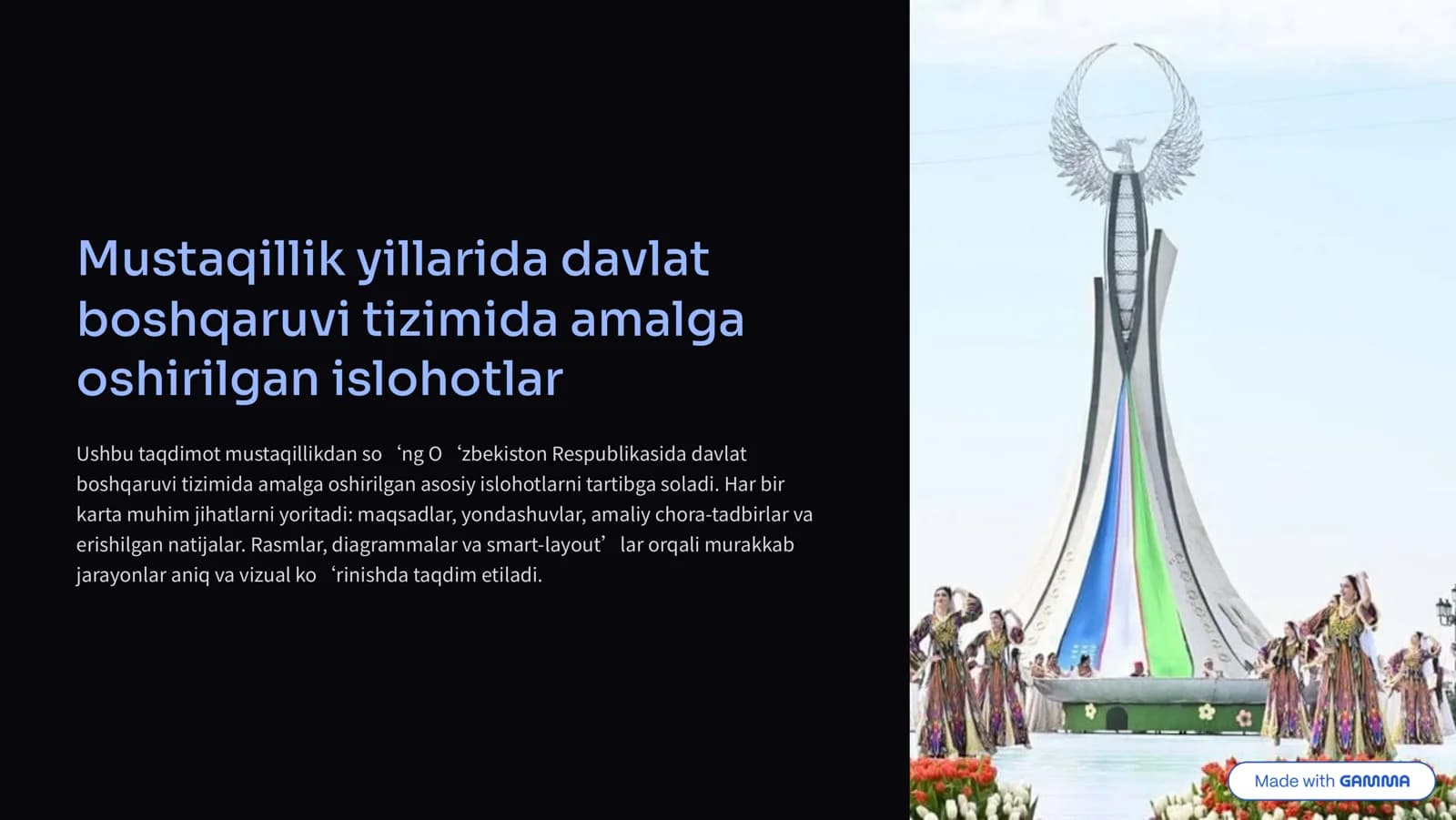 Mustaqillik yillarida davlat boshqaruvi tizimida amalga oshirilgan islohotlar

Ushbu taqdimot mustaqillikdan so ‘ng O ‘zbekiston Respublikasida davlat boshqaruvi tizimida amalga oshirilgan asosiy islohotlarni tartibga soladi. Har bir karta muhim jihatlarni yoritadi: maqsadlar, yondashuvlar, amaliy chora-tadbirlar va erishilgan natijalar. Rasmlar, diagrammalar va smart-layout’ lar orqali murakkab jarayonlar aniq va vizual ko ‘rinishda taqdim etiladi.

Made with GAMMA